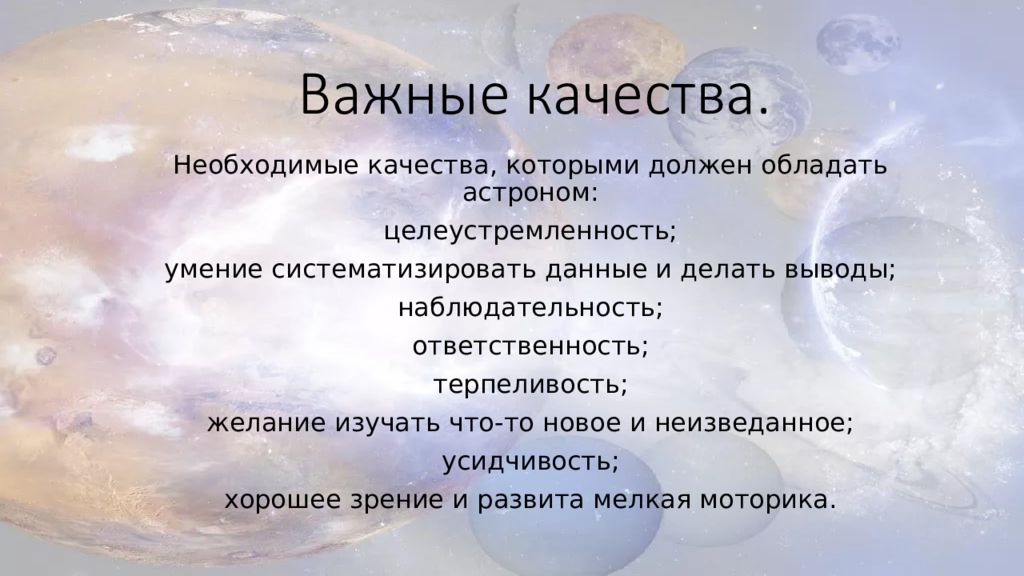 Важные качества.

Необходимые качества, которыми должен обладать астроном:

целеустремленность;

умение систематизировать данные и делать выводы;

наблюдательность;

ответственность;

терпеливость;

желание изучать что-то новое и неизведанное;

усидчивость;

хорошее зрение и развита мелкая моторика.